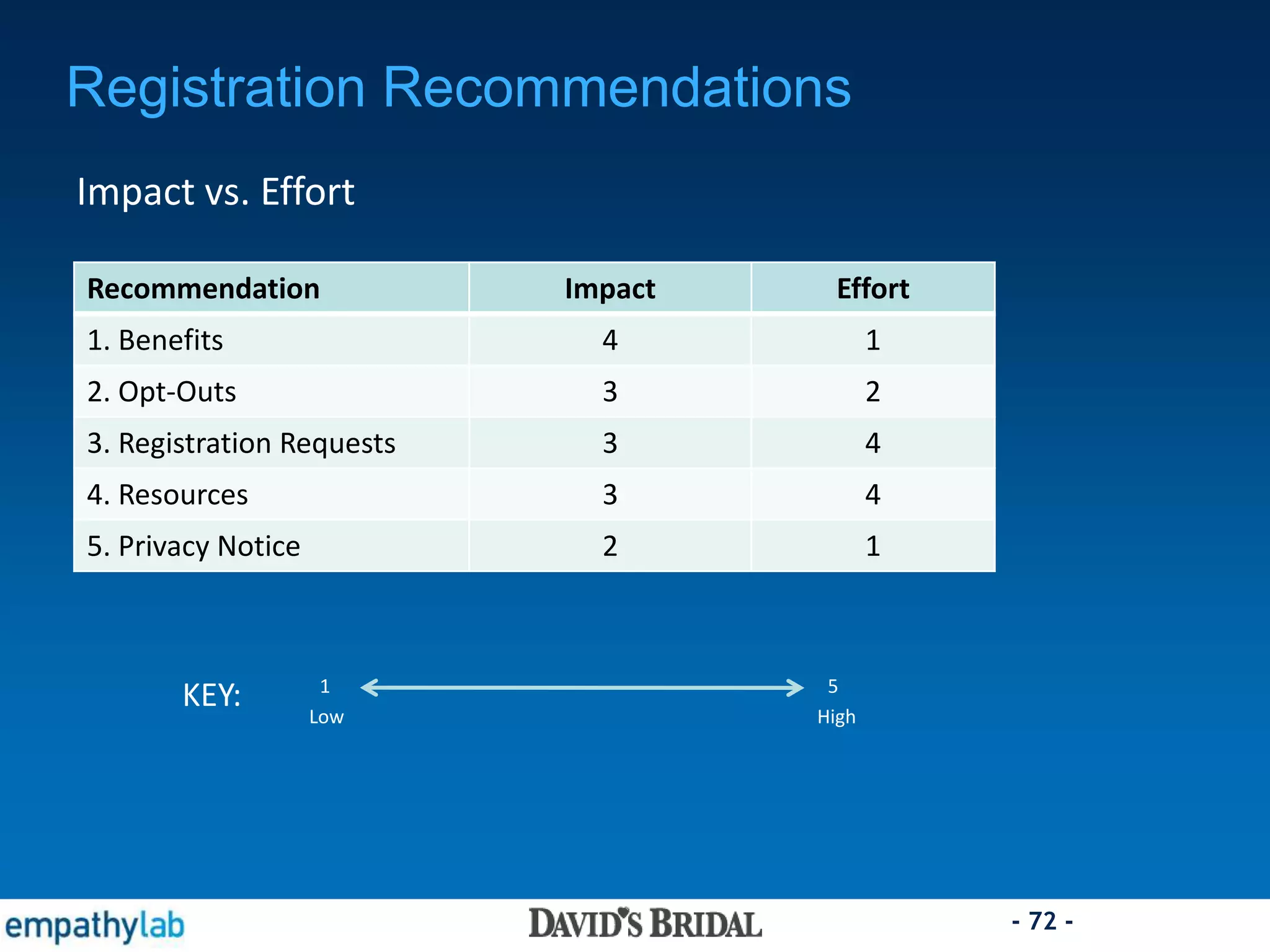 Registration Recommendations

Impact vs. Effort

| Recommendation | Impact | Effort |
|---|---|---|
| 1. Benefits | 4 | 1 |
| 2. Opt-Outs | 3 | 2 |
| 3. Registration Requests | 3 | 4 |
| 4. Resources | 3 | 4 |
| 5. Privacy Notice | 2 | 1 |

KEY: 1 Low 5 High

empathylab

DAVID'S BRIDAL

- 72 -